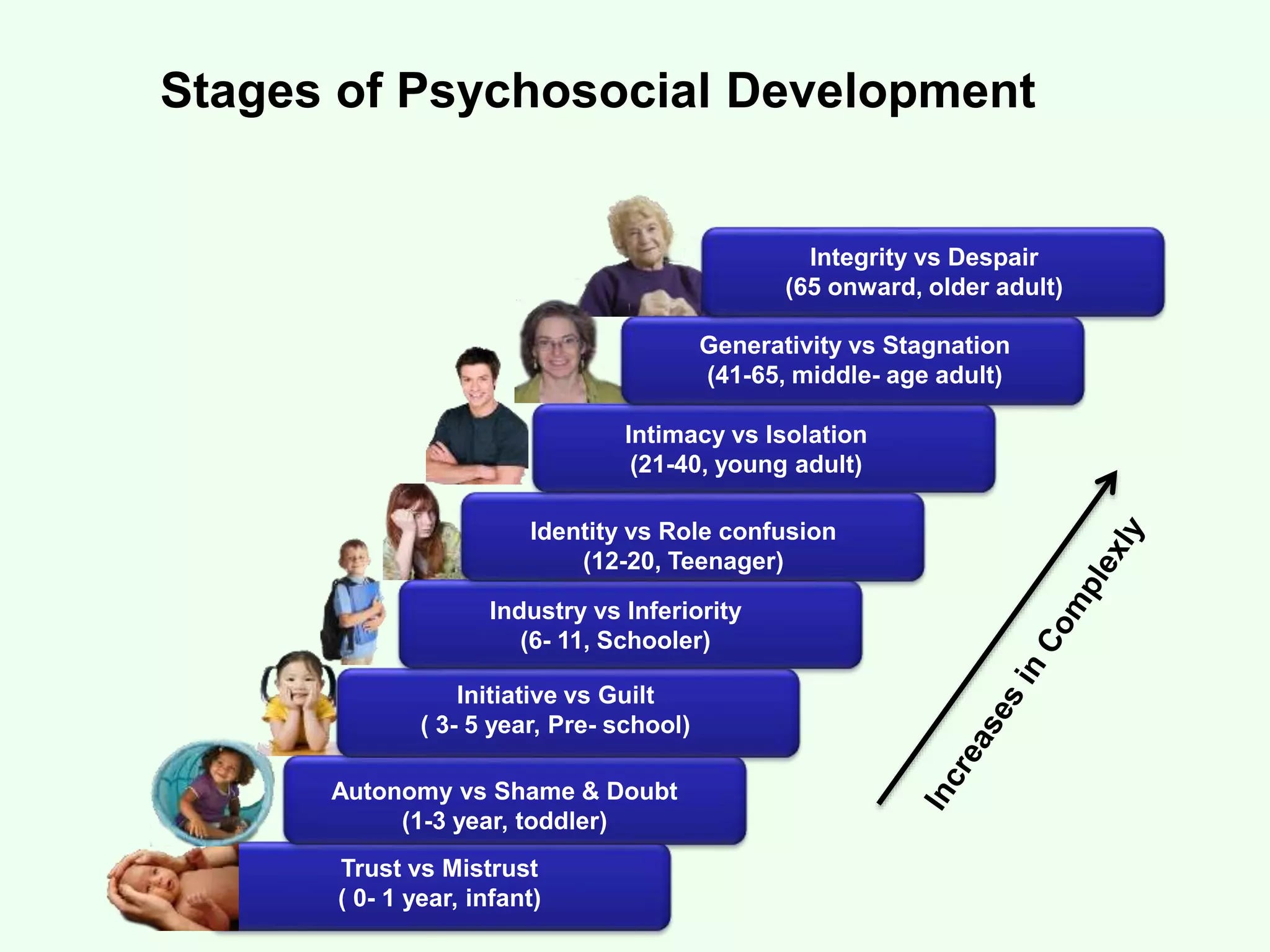 Stages of Psychosocial Development

Integrity vs Despair
(65 onward, older adult)

Generativity vs Stagnation
(41-65, middle- age adult)

Intimacy vs Isolation
(21-40, young adult)

Identity vs Role confusion
(12-20, Teenager)

Industry vs Inferiority
(6- 11, Schooler)

Initiative vs Guilt
( 3- 5 year, Pre- school)

Autonomy vs Shame & Doubt
(1-3 year, toddler)

Trust vs Mistrust
( 0- 1 year, infant)

Increases in Complexly